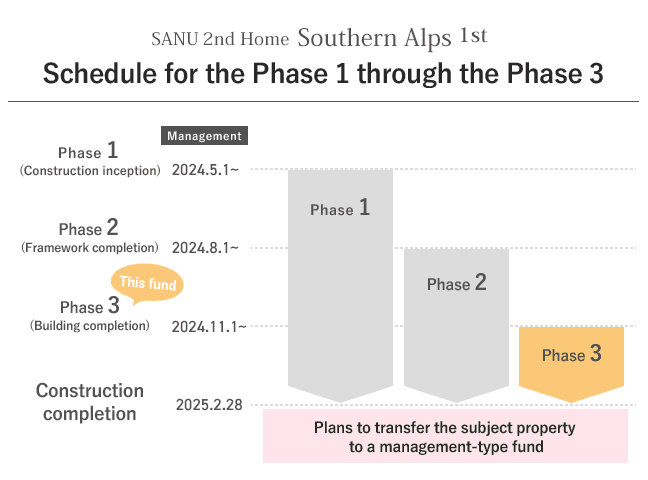 SANU 2nd Home Southern Alps 1st
Schedule for the Phase 1 through the Phase 3

Management

Phase 1
(Construction inception) 2024.5.1~

Phase 2
(Framework completion) 2024.8.1~

This fund

Phase 3
(Building completion) 2024.11.1~

Construction completion 2025.2.28

Phase 1

Phase 2

Phase 3

Plans to transfer the subject property to a management-type fund